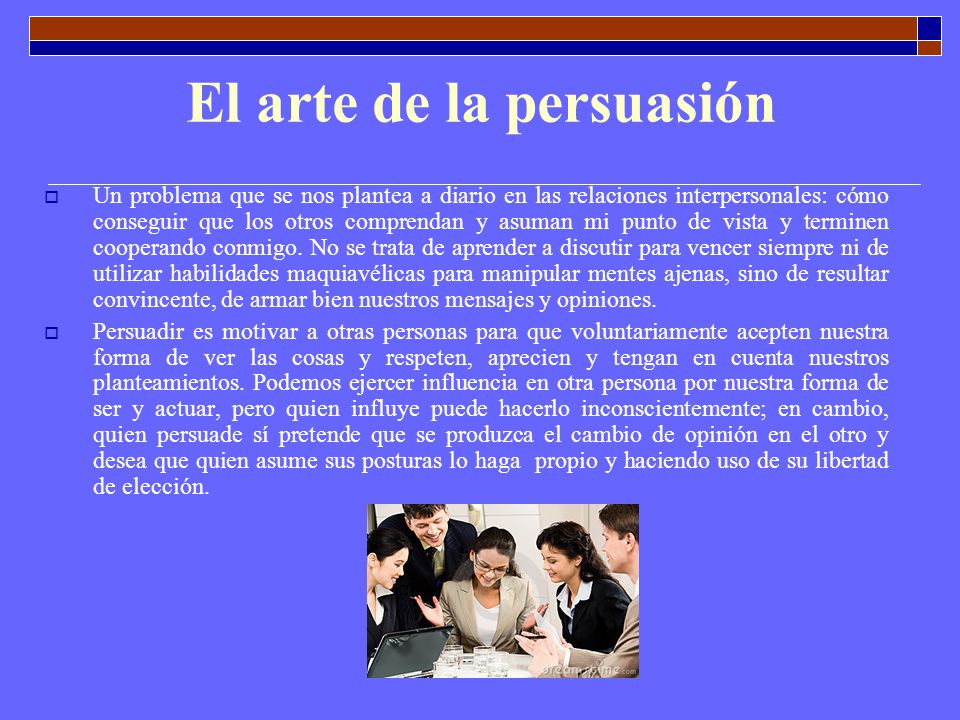 El arte de la persuasión

Un problema que se nos plantea a diario en las relaciones interpersonales: cómo conseguir que los otros comprendan y asuman mi punto de vista y terminen cooperando conmigo. No se trata de aprender a discutir para vencer siempre ni de utilizar habilidades maquiavélicas para manipular mentes ajenas, sino de resultar convincente, de armar bien nuestros mensajes y opiniones.

Persuadir es motivar a otras personas para que voluntariamente acepten nuestra forma de ver las cosas y respeten, aprecien y tengan en cuenta nuestros planteamientos. Podemos ejercer influencia en otra persona por nuestra forma de ser y actuar, pero quien influye puede hacerlo inconscientemente; en cambio, quien persuade sí pretende que se produzca el cambio de opinión en el otro y desea que quien asume sus posturas lo haga propio y haciendo uso de su libertad de elección.

dreamstime.com